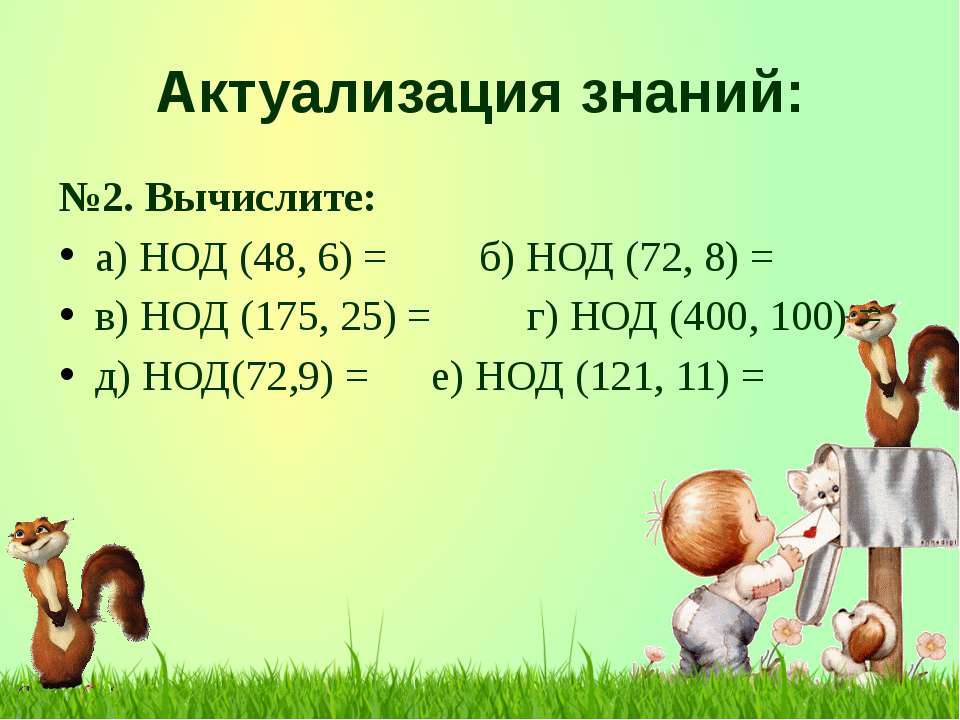 Актуализация знаний:

№2. Вычислите:

• а) НОД (48, 6) = б) НОД (72, 8) =
• в) НОД (175, 25) = г) НОД (400, 100) =
• д) НОД(72,9) = е) НОД (121, 11) =